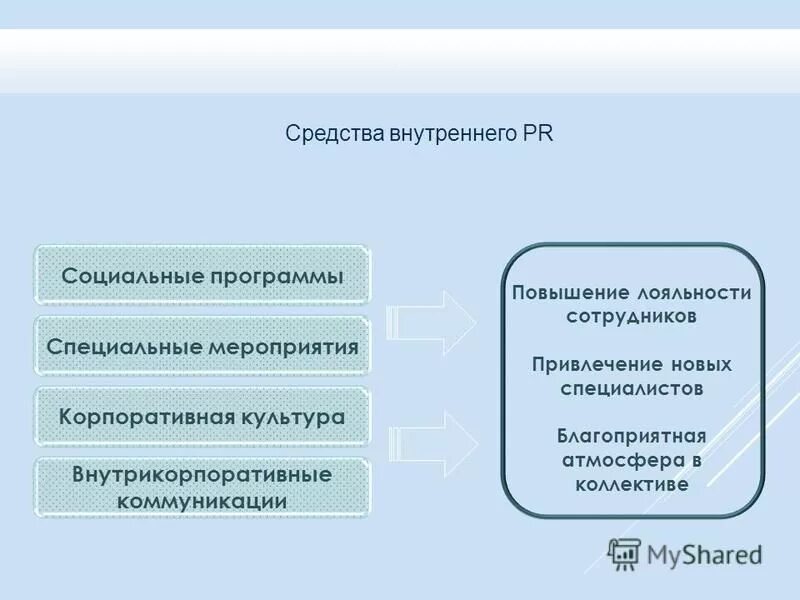 Средства внутреннего PR

Социальные программы

Специальные мероприятия

Корпоративная культура

Внутрикорпоративные коммуникации

Повышение лояльности сотрудников

Привлечение новых специалистов

Благоприятная атмосфера в коллективе

MyShared